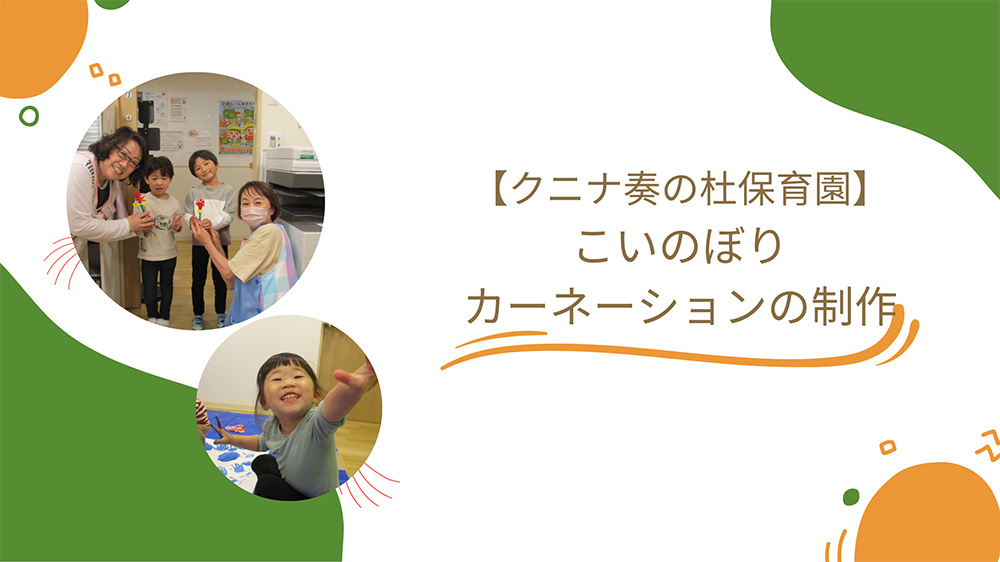 【クニナ奏の杜保育園】
こいのぼり
カーネーションの制作